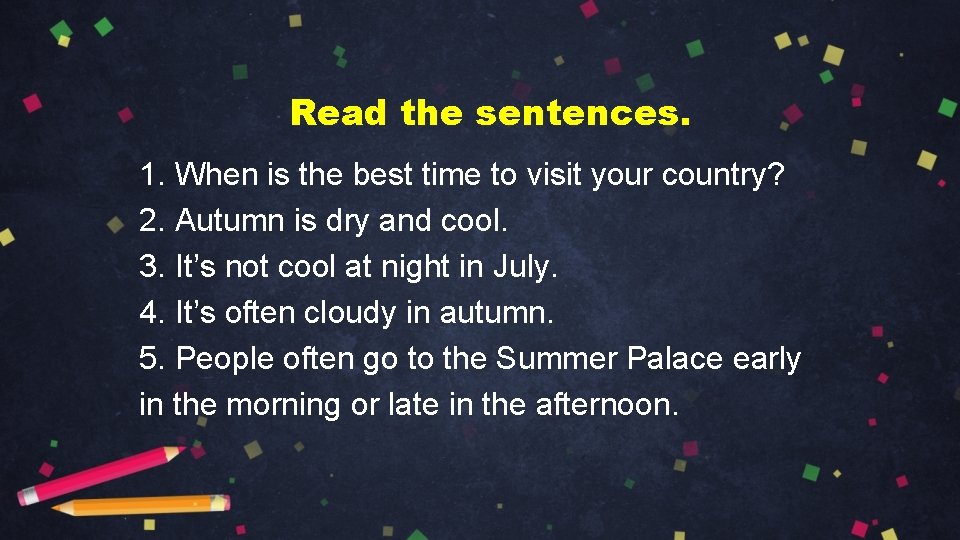 Read the sentences.

1. When is the best time to visit your country?
2. Autumn is dry and cool.
3. It’s not cool at night in July.
4. It’s often cloudy in autumn.
5. People often go to the Summer Palace early in the morning or late in the afternoon.